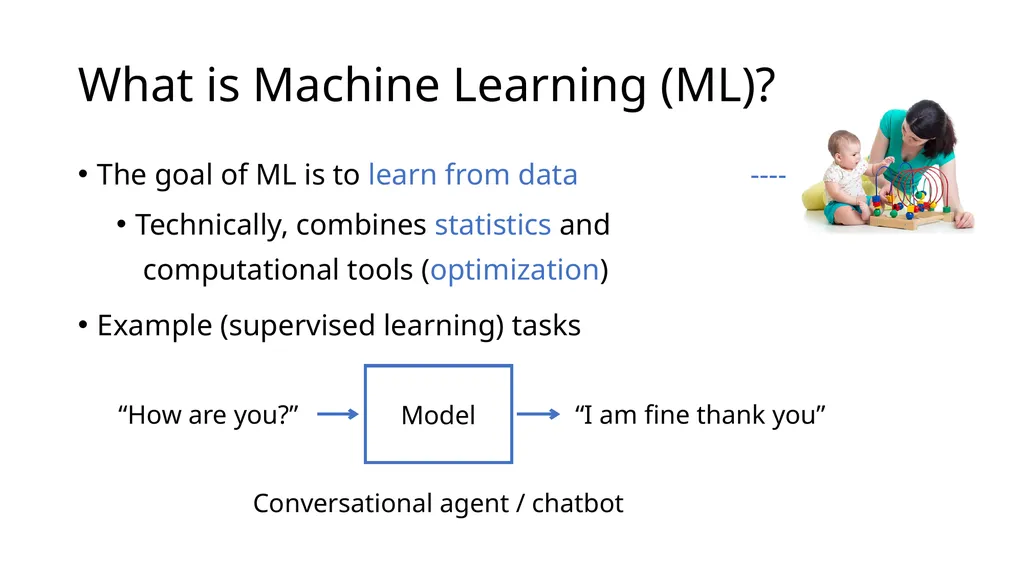 What is Machine Learning (ML)?

• The goal of ML is to learn from data ----

• Technically, combines statistics and computational tools (optimization)

• Example (supervised learning) tasks

“How are you?” Model “I am fine thank you”

Conversational agent / chatbot